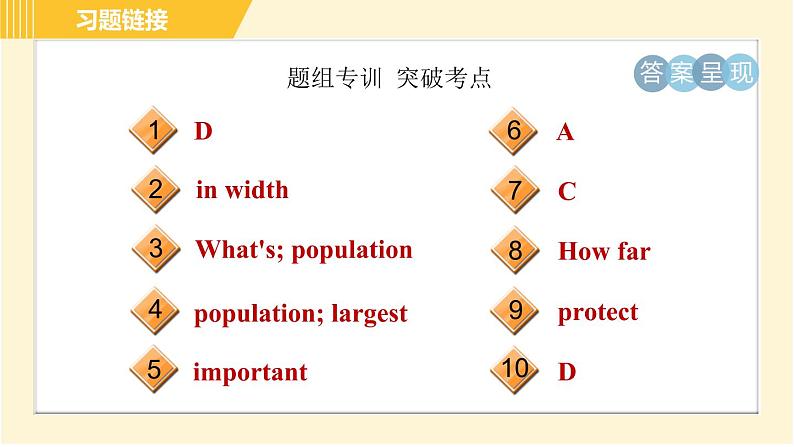 习题链接

题组专训 突破考点

答案呈现

1 D

2 in width

3 What's; population

4 population; largest

5 important

6 A

7 C

8 How far

9 protect

10 D